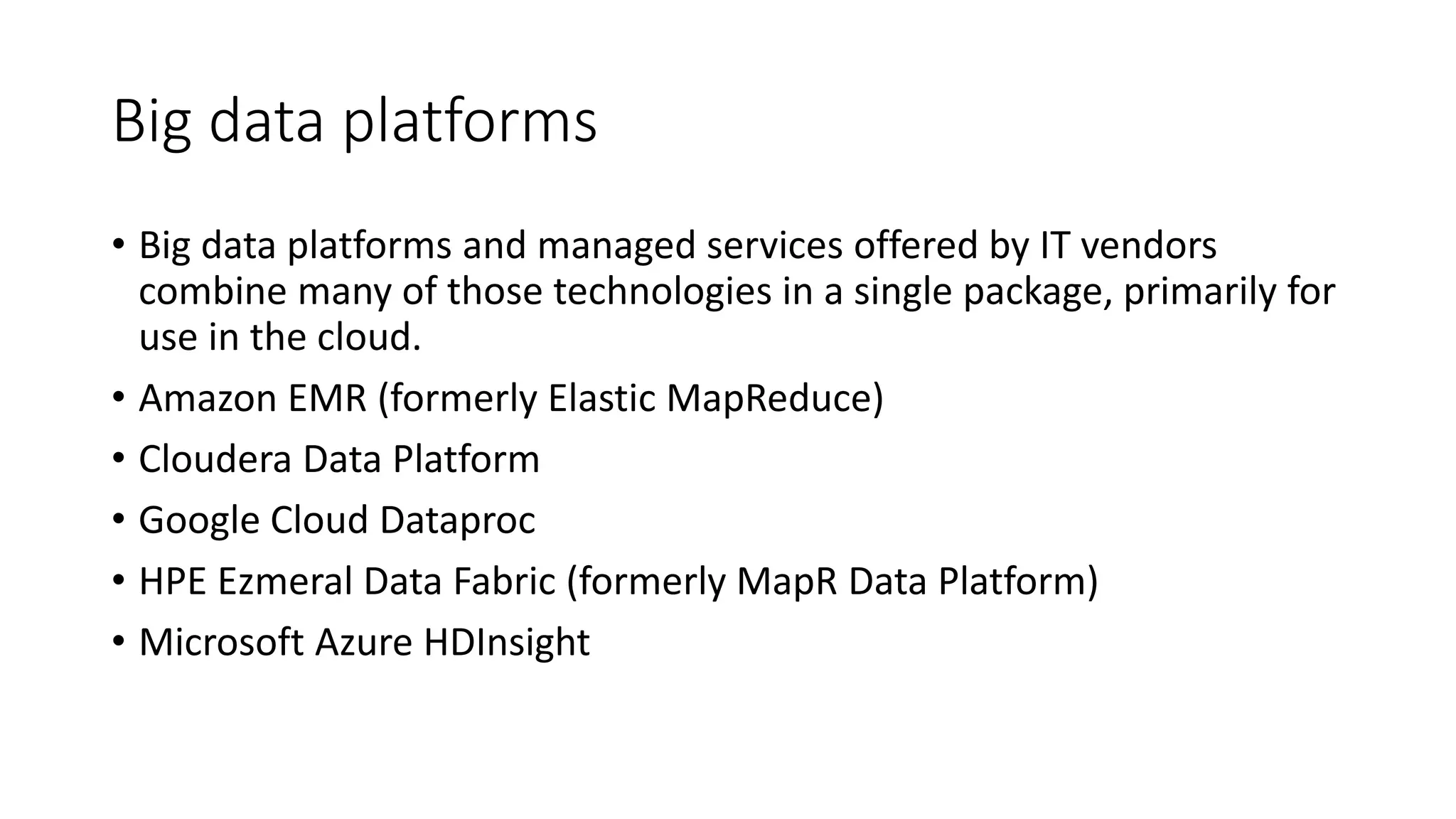 Big data platforms

• Big data platforms and managed services offered by IT vendors combine many of those technologies in a single package, primarily for use in the cloud.
• Amazon EMR (formerly Elastic MapReduce)
• Cloudera Data Platform
• Google Cloud Dataproc
• HPE Ezmeral Data Fabric (formerly MapR Data Platform)
• Microsoft Azure HDInsight